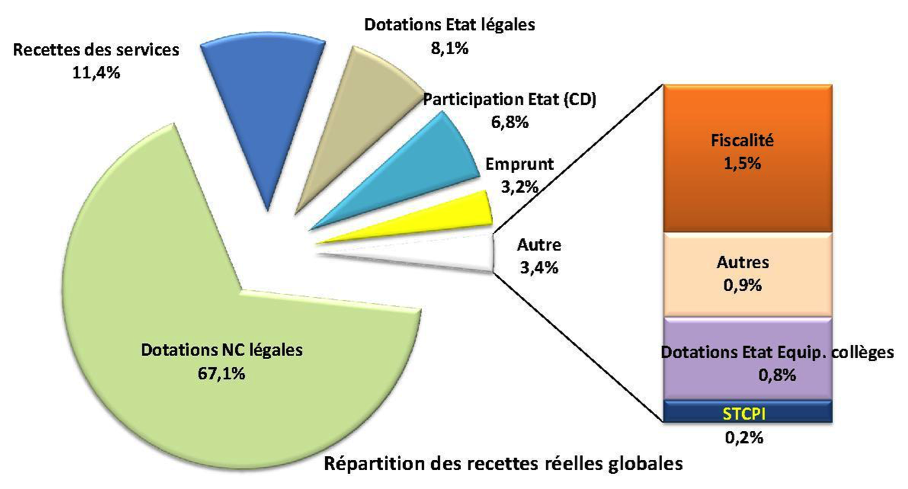 Recettes des services
11,4%

Dotations Etat légales
8,1%

Participation Etat (CD)
6,8%

Emprunt
3,2%

Autre
3,4%

Dotations NC légales
67,1%

Fiscalité
1,5%

Autres
0,9%

Dotations Etat Equip. collèges
0,8%

STCPI
0,2%

Répartition des recettes réelles globales